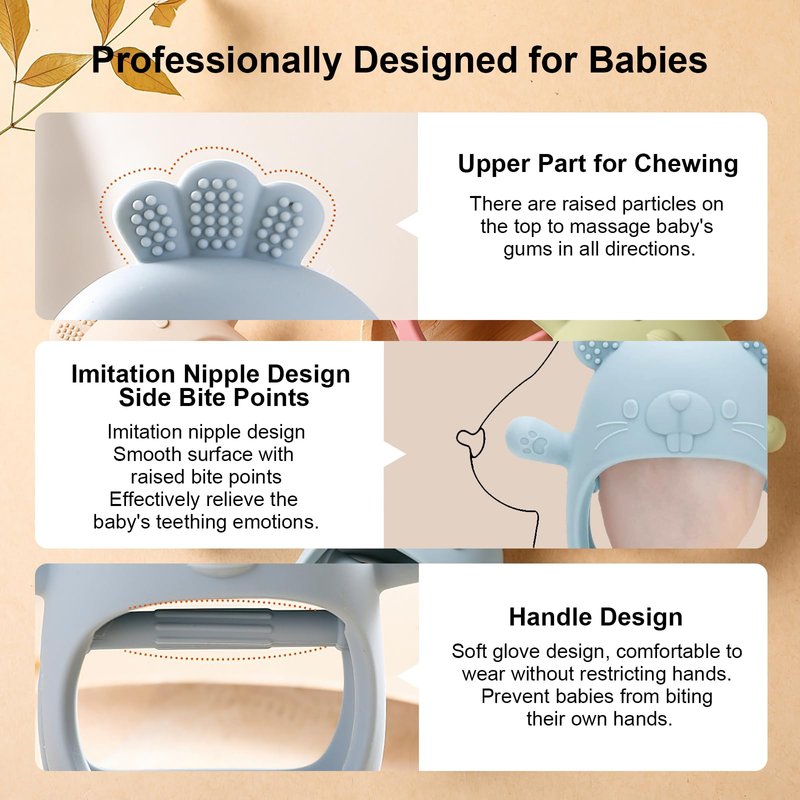 Professionally Designed for Babies

Upper Part for Chewing

There are raised particles on the top to massage baby's gums in all directions.

Imitation Nipple Design
Side Bite Points

Imitation nipple design
Smooth surface with raised bite points
Effectively relieve the baby's teething emotions.

Handle Design

Soft glove design, comfortable to wear without restricting hands.
Prevent babies from biting their own hands.